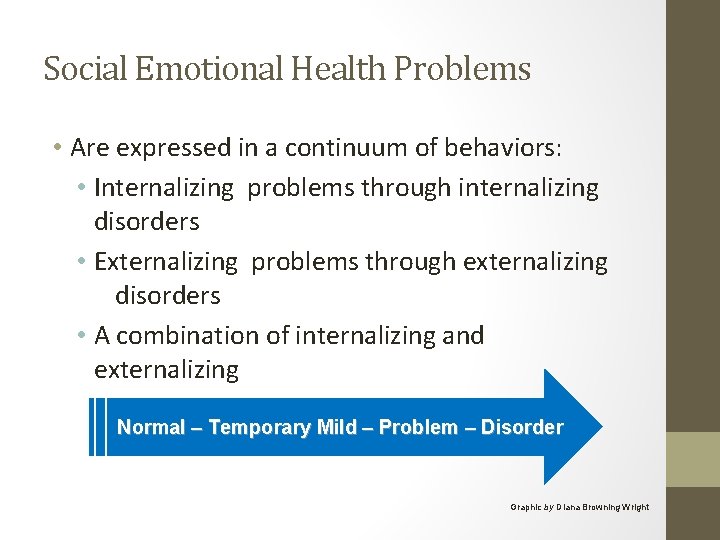 Social Emotional Health Problems

• Are expressed in a continuum of behaviors:
• Internalizing problems through internalizing disorders
• Externalizing problems through externalizing disorders
• A combination of internalizing and externalizing

Normal – Temporary Mild – Problem – Disorder

Graphic by Diana Browning Wright